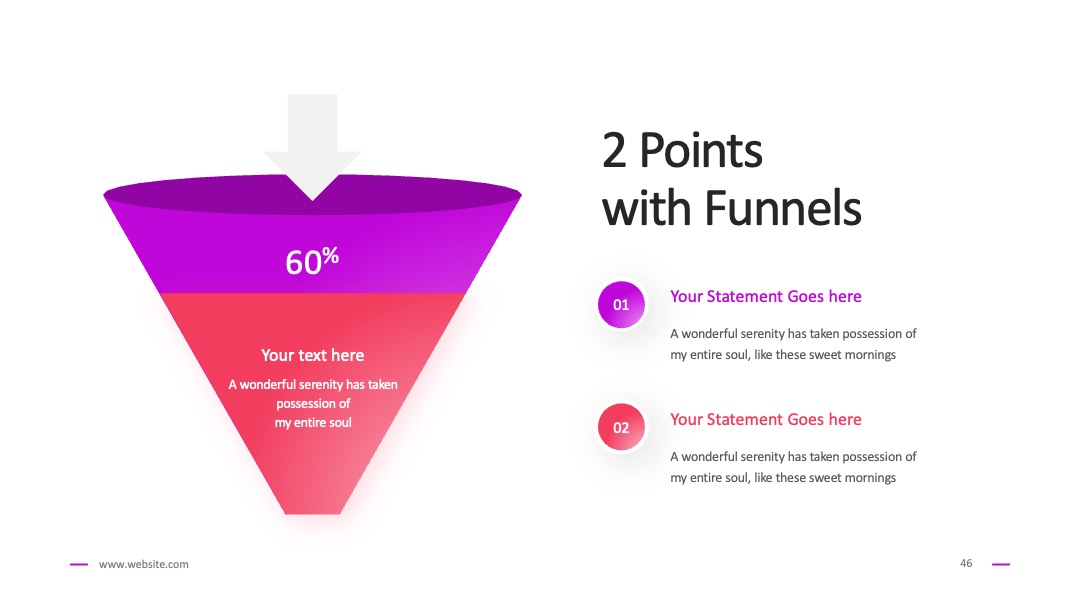 60%

Your text here

A wonderful serenity has taken possession of my entire soul

2 Points with Funnels

01

Your Statement Goes here

A wonderful serenity has taken possession of my entire soul, like these sweet mornings

02

Your Statement Goes here

A wonderful serenity has taken possession of my entire soul, like these sweet mornings

www.website.com

46